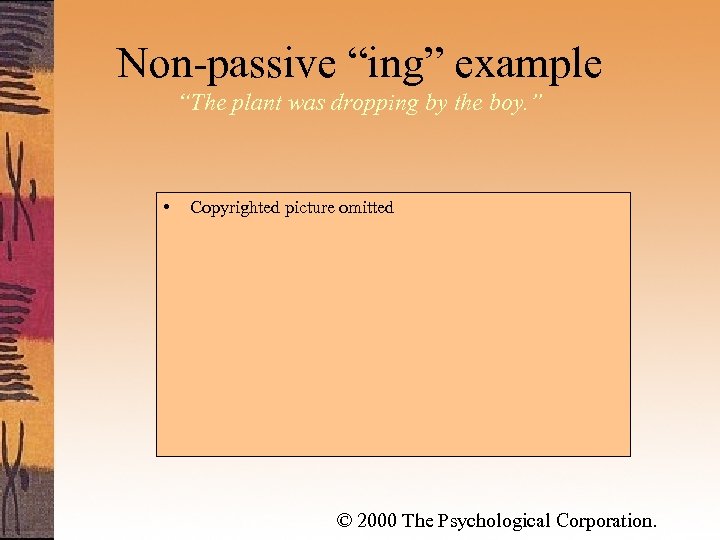 Non-passive “ing” example

“The plant was dropping by the boy.”

• Copyrighted picture omitted

© 2000 The Psychological Corporation.